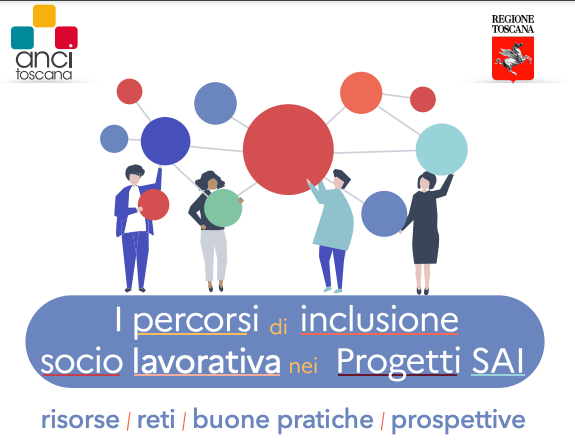 anci toscana

REGIONE TOSCANA

I percorsi di inclusione socio lavorativa nei Progetti SAI

risorse / reti / buone pratiche / prospettive